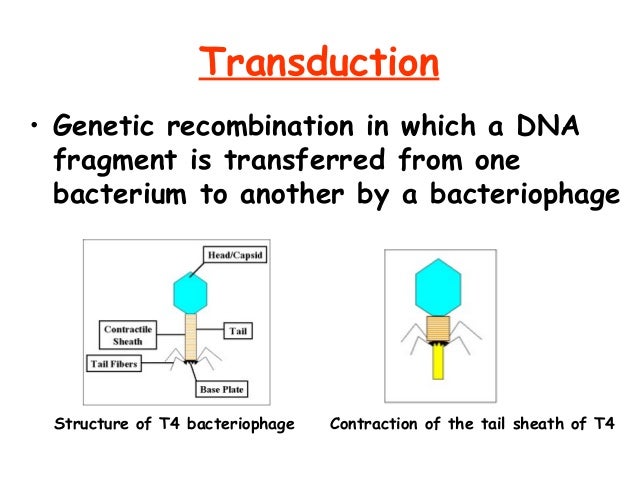 Transduction

• Genetic recombination in which a DNA fragment is transferred from one bacterium to another by a bacteriophage

Head/Capsid

Contractile Sheath

Tail

Tail Fibers

Base Plate

Structure of T4 bacteriophage

Contraction of the tail sheath of T4